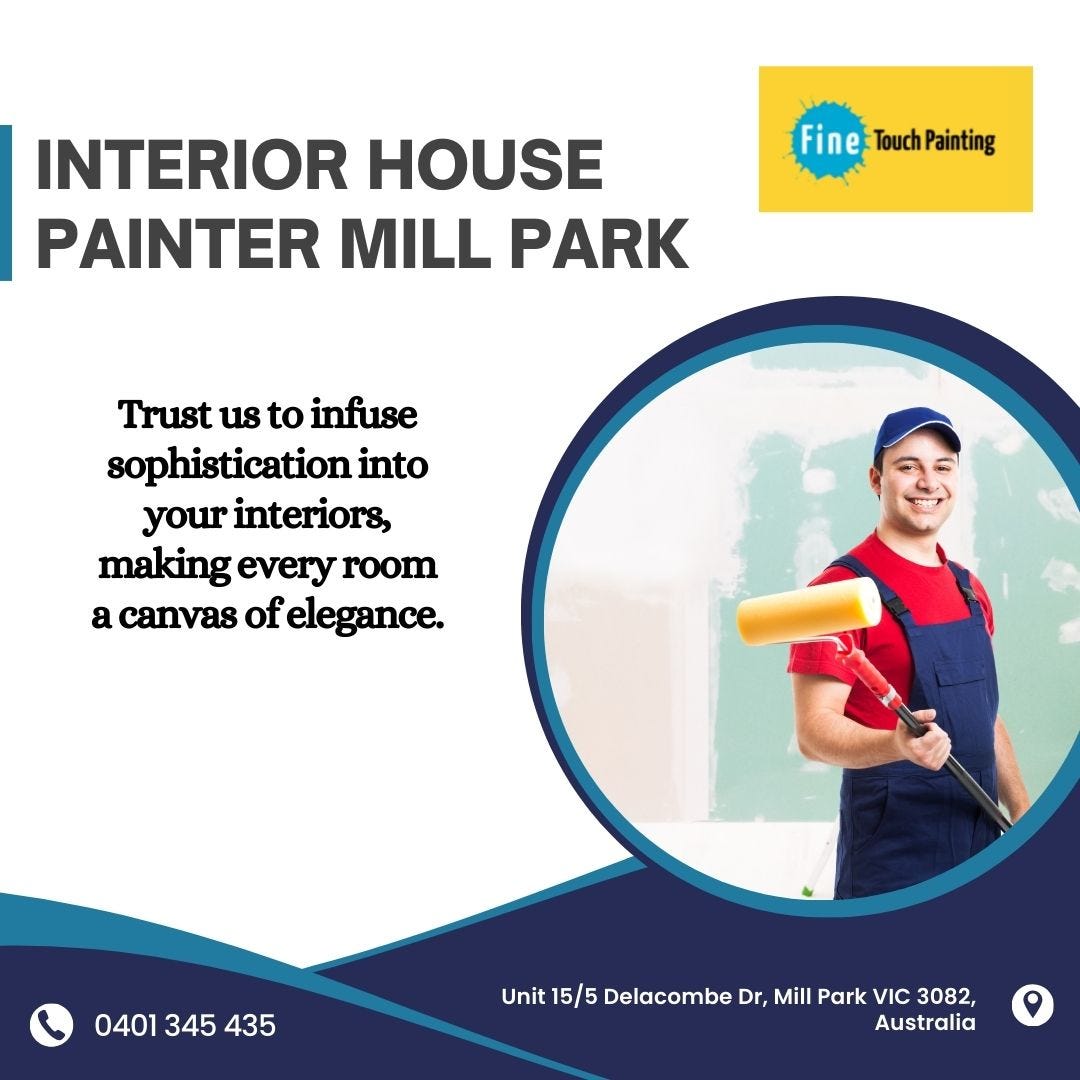 INTERIOR HOUSE PAINTER MILL PARK

Fine Touch Painting

Trust us to infuse sophistication into your interiors, making every room a canvas of elegance.

0401 345 435

Unit 15/5 Delacombe Dr, Mill Park VIC 3082, Australia